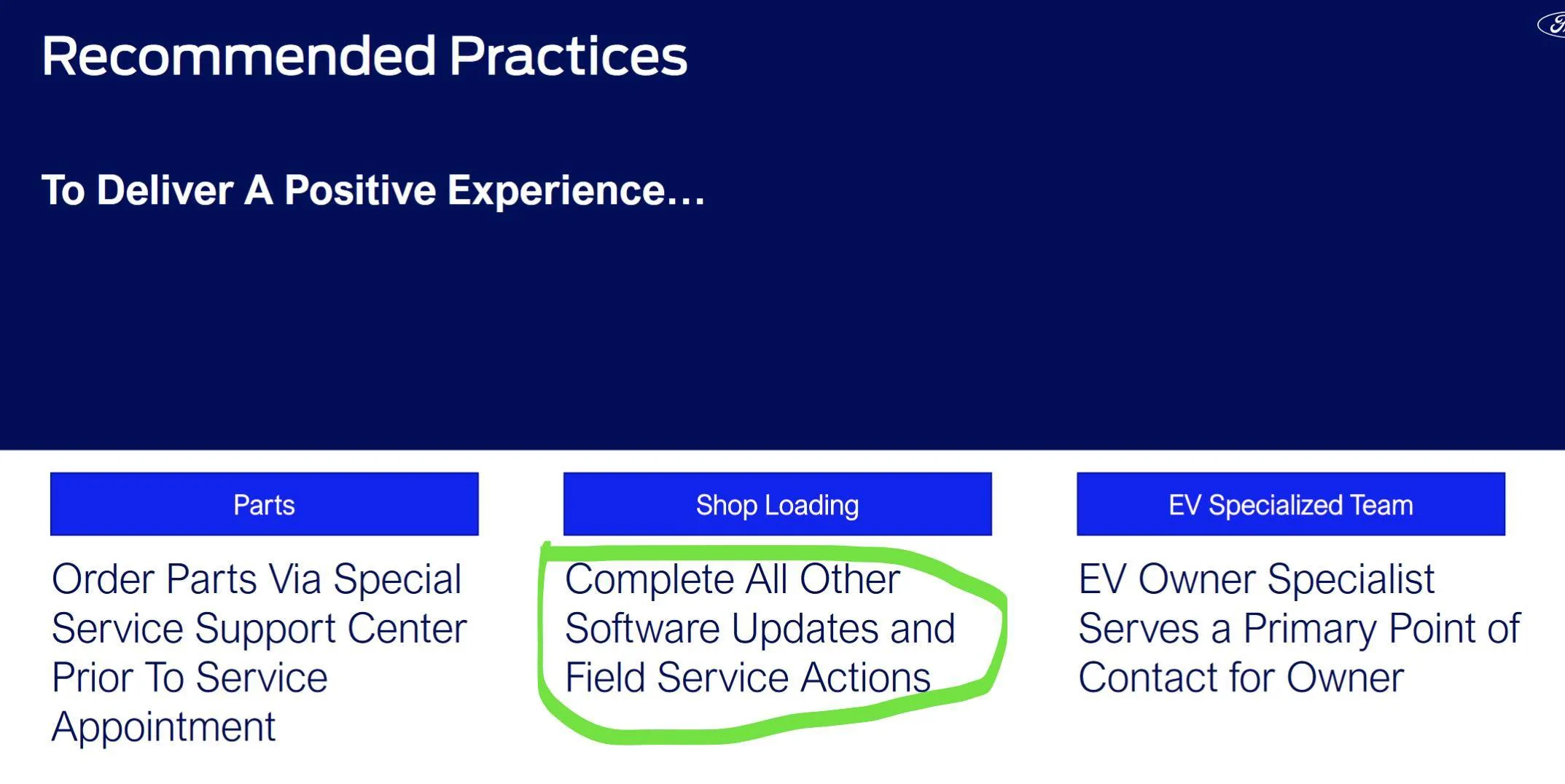 Recommended Practices

To Deliver A Positive Experience…

Parts

Order Parts Via Special Service Support Center Prior To Service Appointment

Shop Loading

Complete All Other Software Updates and Field Service Actions

EV Specialized Team

EV Owner Specialist Serves a Primary Point of Contact for Owner